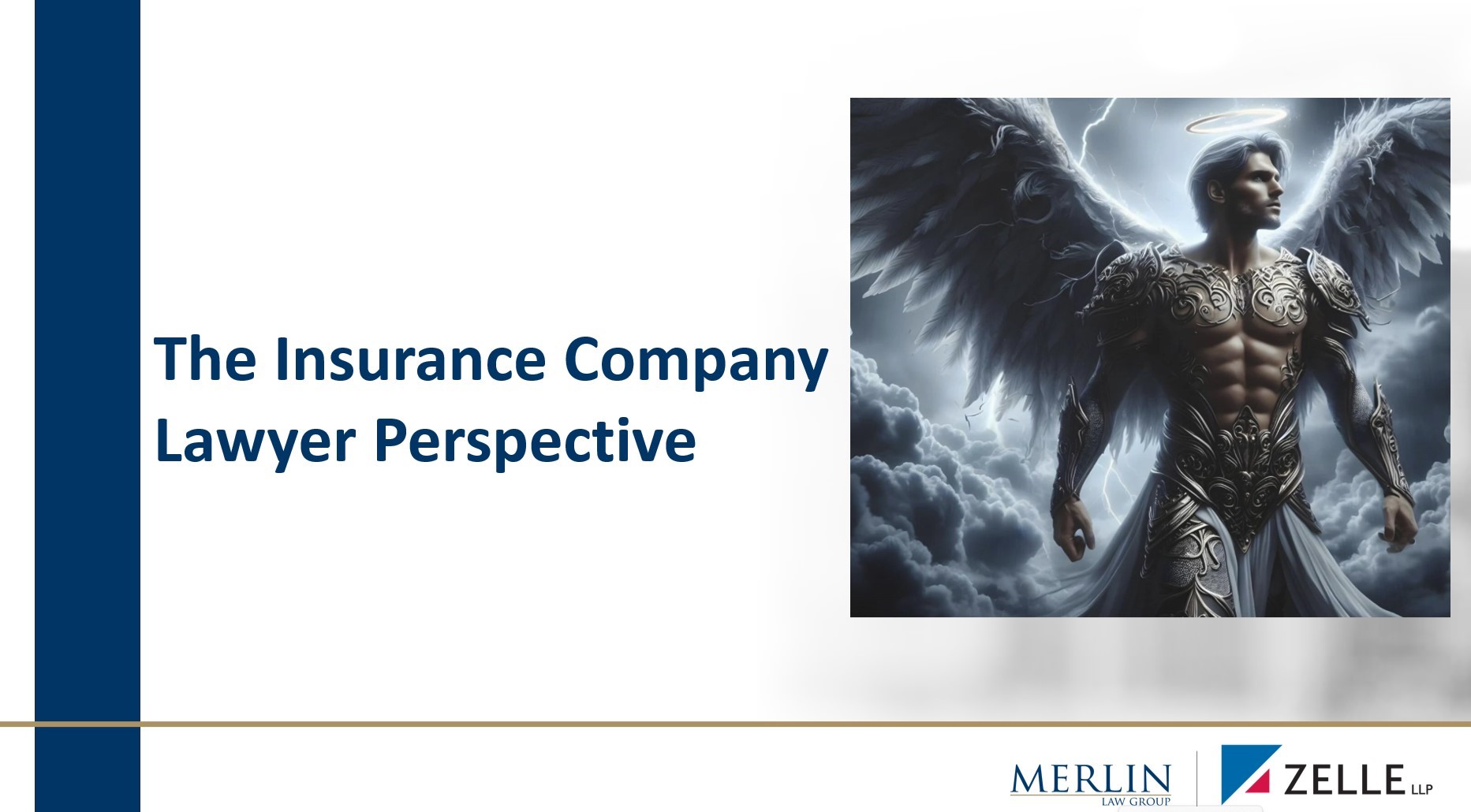 The Insurance Company Lawyer Perspective

MERLIN
LAW GROUP

ZELLE LLP